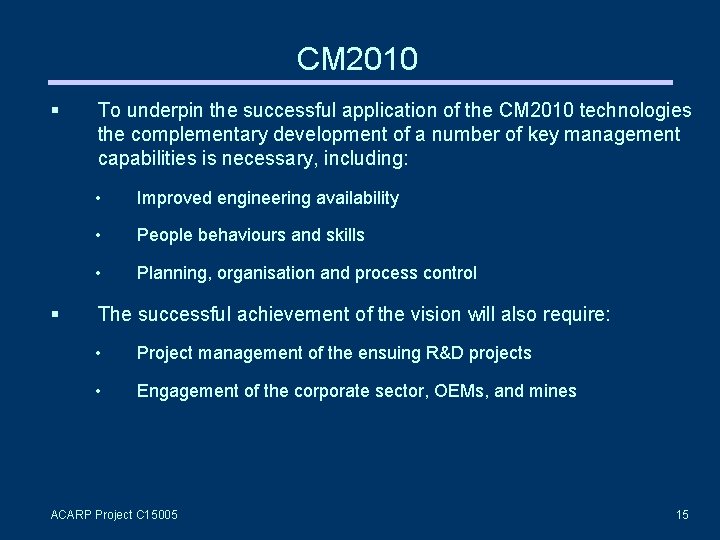 CM2010

▪ To underpin the successful application of the CM2010 technologies the complementary development of a number of key management capabilities is necessary, including:

• Improved engineering availability

• People behaviours and skills

• Planning, organisation and process control

▪ The successful achievement of the vision will also require:

• Project management of the ensuing R&D projects

• Engagement of the corporate sector, OEMs, and mines

ACARP Project C15005

15